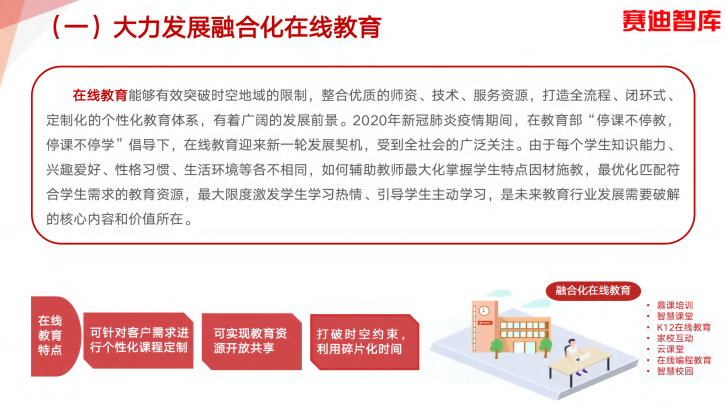 （一）大力发展融合化在线教育

赛迪智库

在线教育能够有效突破时空地域的限制，整合优质的师资、技术、服务资源，打造全流程、闭环式、定制化的个性化教育体系，有着广阔的发展前景。2020年新冠肺炎疫情期间，在教育部“停课不停教，停课不停学”倡导下，在线教育迎来新一轮发展契机，受到全社会的广泛关注。由于每个学生知识能力、兴趣爱好、性格习惯、生活环境等各不相同，如何辅助教师最大化掌握学生特点因材施教，最优化匹配符合学生需求的教育资源，最大限度激发学生学习热情、引导学生主动学习，是未来教育行业发展需要破解的核心内容和价值所在。

在线教育特点

可针对客户需求进行个性化课程定制

可实现教育资源开放共享

打破时空约束，利用碎片化时间

融合化在线教育

• 慕课培训
• 智慧课堂
• K12在线教育
• 家校互动
• 云课堂
• 在线编程教育
• 智慧校园